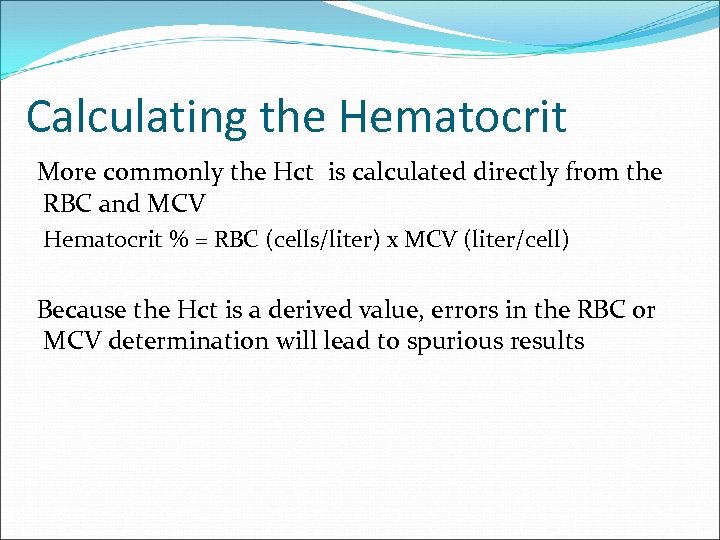 Calculating the Hematocrit

More commonly the Hct is calculated directly from the RBC and MCV

Hematocrit % = RBC (cells/liter) x MCV (liter/cell)

Because the Hct is a derived value, errors in the RBC or MCV determination will lead to spurious results